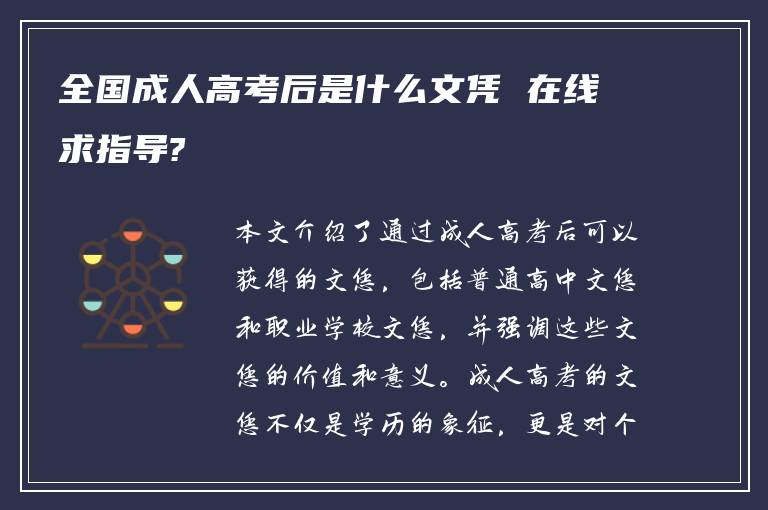 全国成人高考后是什么文凭 在线求指导?

本文介绍了通过成人高考后可以获得的文凭，包括普通高中文凭和职业学校文凭，并强调这些文凭的价值和意义。成人高考的文凭不仅是学历的象征，更是对个